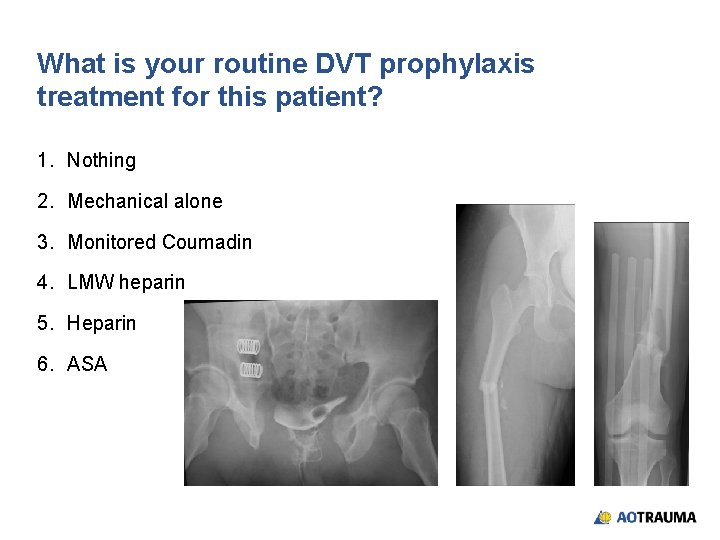 What is your routine DVT prophylaxis treatment for this patient?

1. Nothing
2. Mechanical alone
3. Monitored Coumadin
4. LMW heparin
5. Heparin
6. ASA

AOTRAUMA